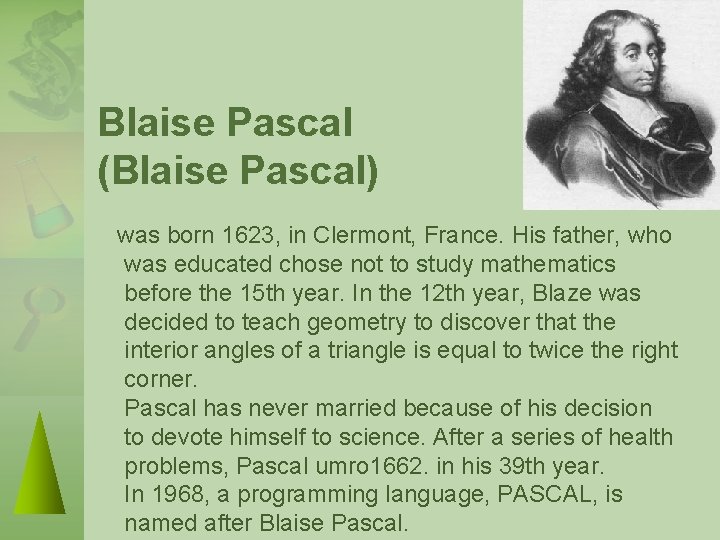 Blaise Pascal
(Blaise Pascal)

was born 1623, in Clermont, France. His father, who was educated chose not to study mathematics before the 15th year. In the 12th year, Blaze was decided to teach geometry to discover that the interior angles of a triangle is equal to twice the right corner.
Pascal has never married because of his decision to devote himself to science. After a series of health problems, Pascal umro1662. in his 39th year.
In 1968, a programming language, PASCAL, is named after Blaise Pascal.